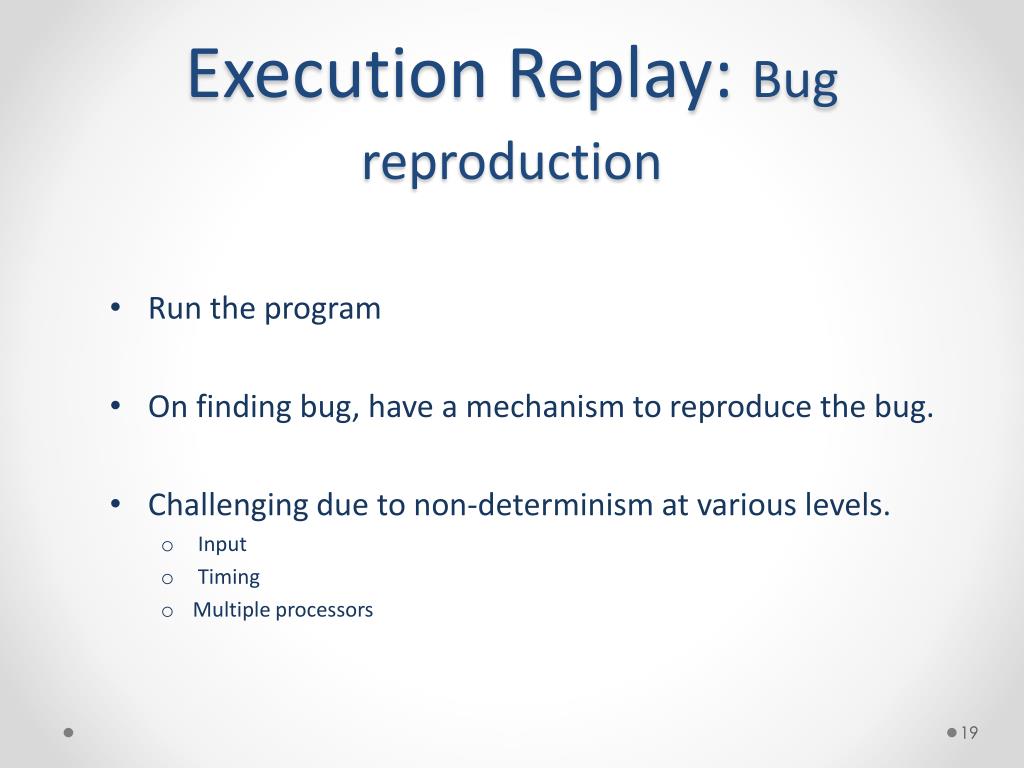 Execution Replay: Bug reproduction

• Run the program

• On finding bug, have a mechanism to reproduce the bug.

• Challenging due to non-determinism at various levels.
  o Input
  o Timing
  o Multiple processors

19